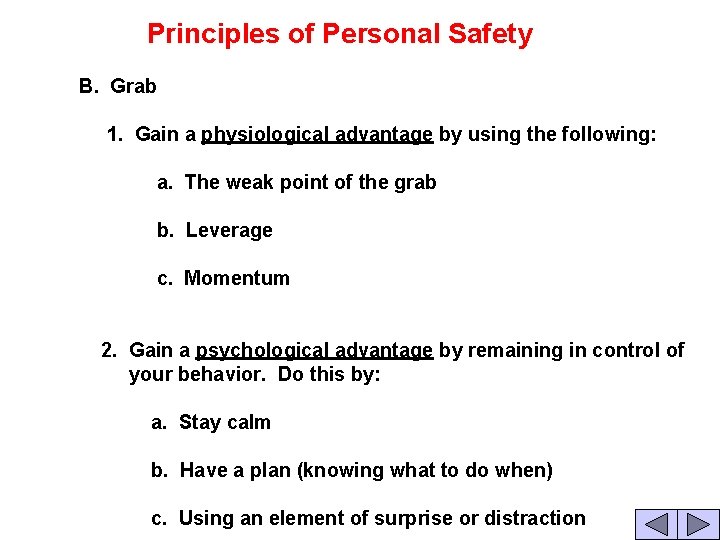 Principles of Personal Safety

B. Grab

1. Gain a physiological advantage by using the following:

a. The weak point of the grab

b. Leverage

c. Momentum

2. Gain a psychological advantage by remaining in control of your behavior. Do this by:

a. Stay calm

b. Have a plan (knowing what to do when)

c. Using an element of surprise or distraction